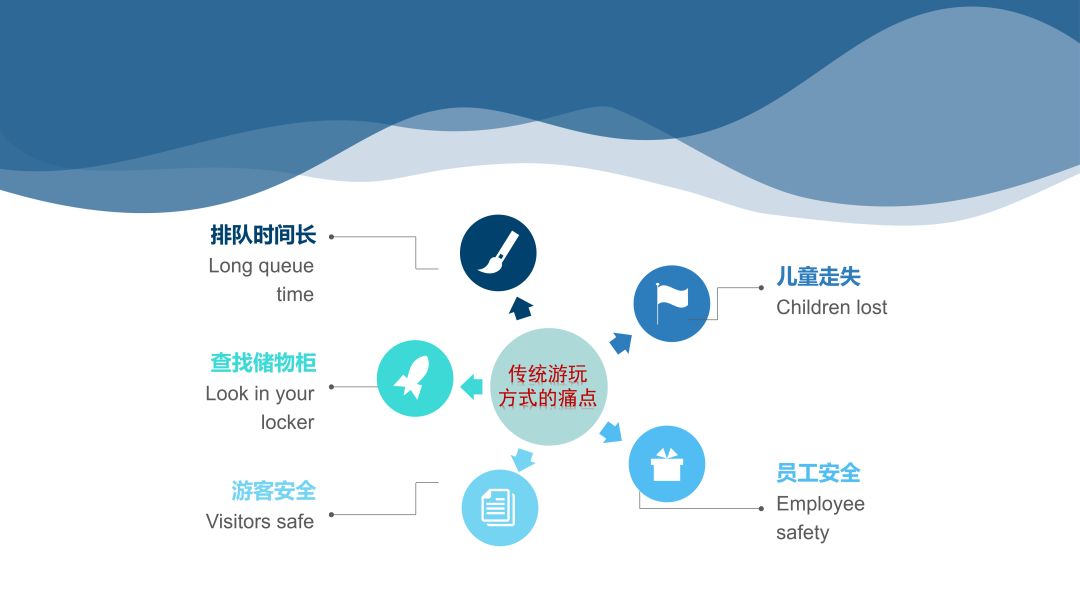 排队时间长
Long queue time

查找储物柜
Look in your locker

游客安全
Visitors safe

传统游玩方式的痛点

儿童走失
Children lost

员工安全
Employee safety